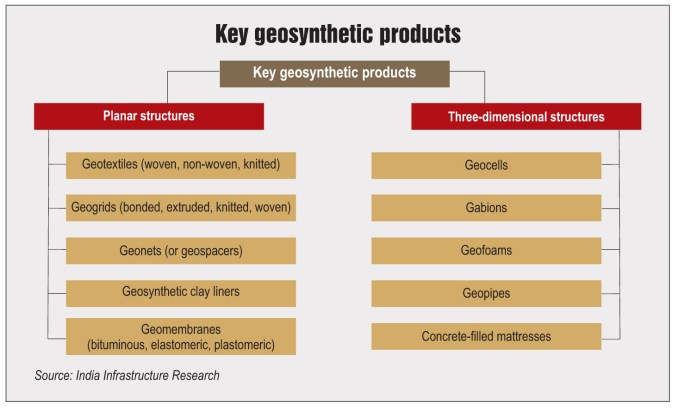 Key geosynthetic products

Key geosynthetic products

Planar structures

Geotextiles (woven, non-woven, knitted)

Geogrids (bonded, extruded, knitted, woven)

Geonets (or geospacers)

Geosynthetic clay liners

Geomembranes (bituminous, elastomeric, plastomeric)

Three-dimensional structures

Geocells

Gabions

Geofoams

Geopipes

Concrete-filled mattresses

Source: India Infrastructure Research